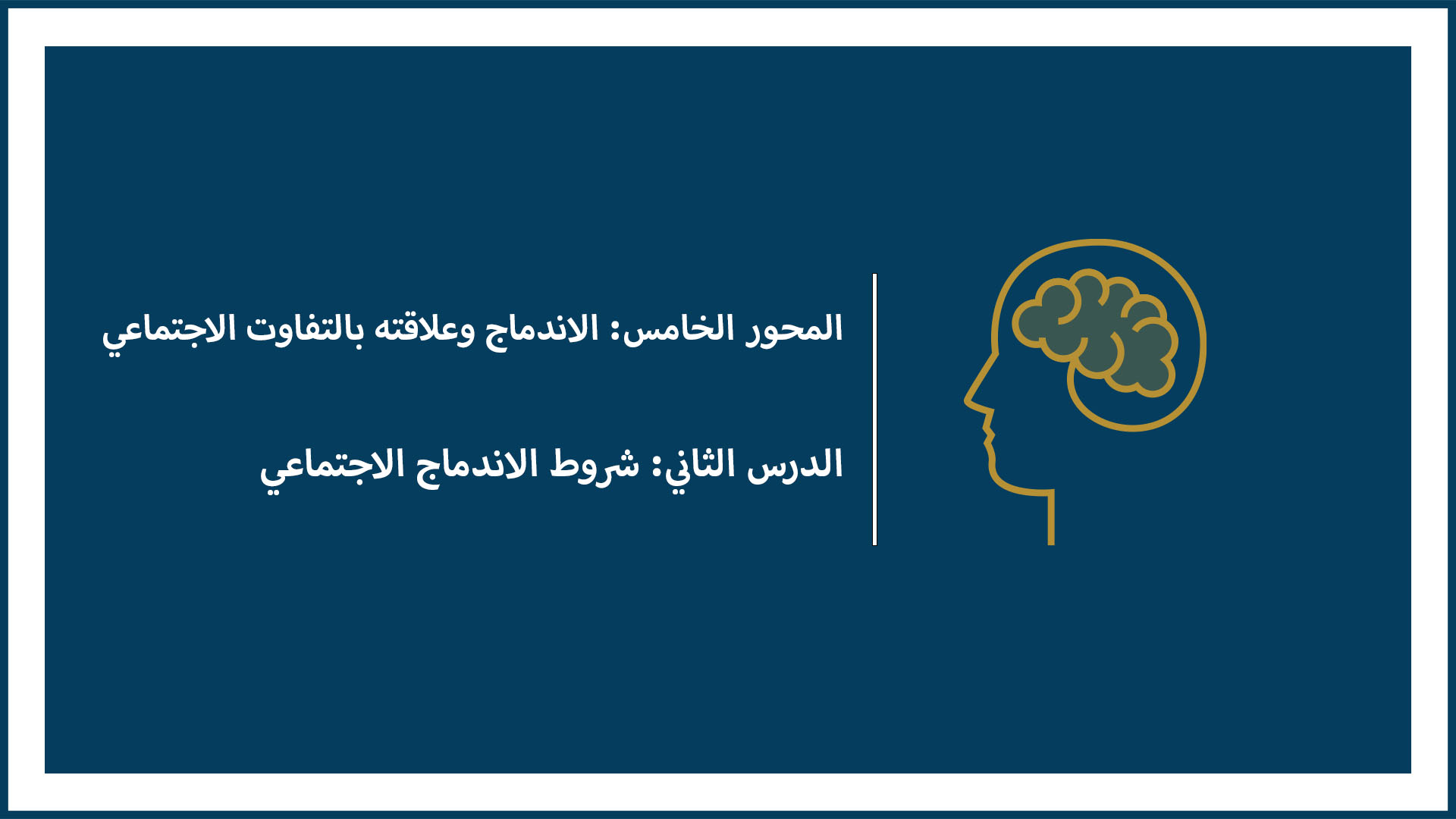 المحور الخامس: الاندماج وعلاقته بالتفاوت الاجتماعي

الدرس الثاني: شروط الاندماج الاجتماعي